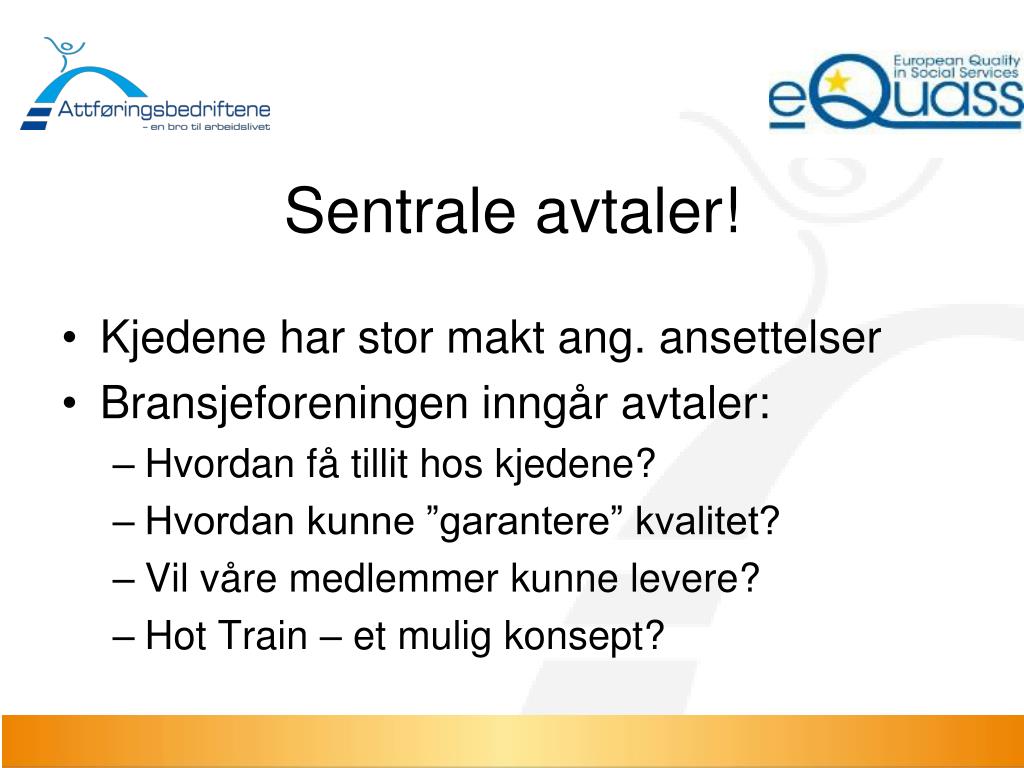 Attføringsbedriftene
– en bro til arbeidslivet

European Quality in Social Services
eQuass

Sentrale avtaler!

• Kjedene har stor makt ang. ansettelser
• Bransjeforeningen inngår avtaler:
– Hvordan få tillit hos kjedene?
– Hvordan kunne ”garantere” kvalitet?
– Vil våre medlemmer kunne levere?
– Hot Train – et mulig konsept?